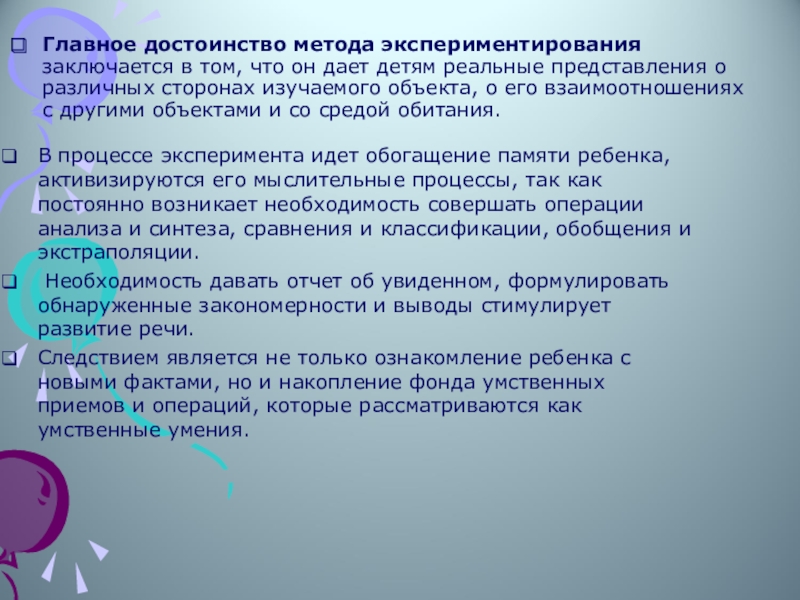 Главное достоинство метода экспериментирования заключается в том, что он дает детям реальные представления о различных сторонах изучаемого объекта, о его взаимоотношениях с другими объектами и со средой обитания.

В процессе эксперимента идет обогащение памяти ребенка, активизируются его мыслительные процессы, так как постоянно возникает необходимость совершать операции анализа и синтеза, сравнения и классификации, обобщения и экстраполяции.

Необходимость давать отчет об увиденном, формулировать обнаруженные закономерности и выводы стимулирует развитие речи.

Следствием является не только ознакомление ребенка с новыми фактами, но и накопление фонда умственных приемов и операций, которые рассматриваются как умственные умения.